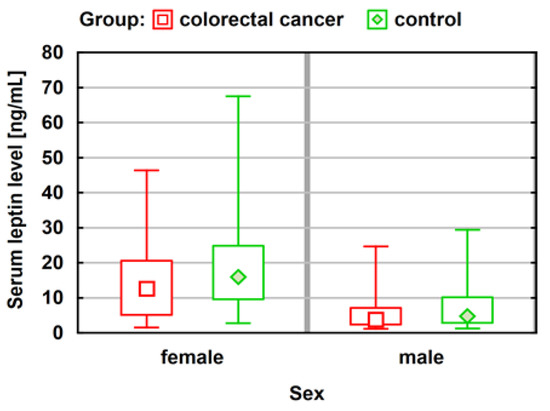 Group: colorectal cancer control

Serum leptin level [ng/mL]

80
70
60
50
40
30
20
10
0

female
male

Sex